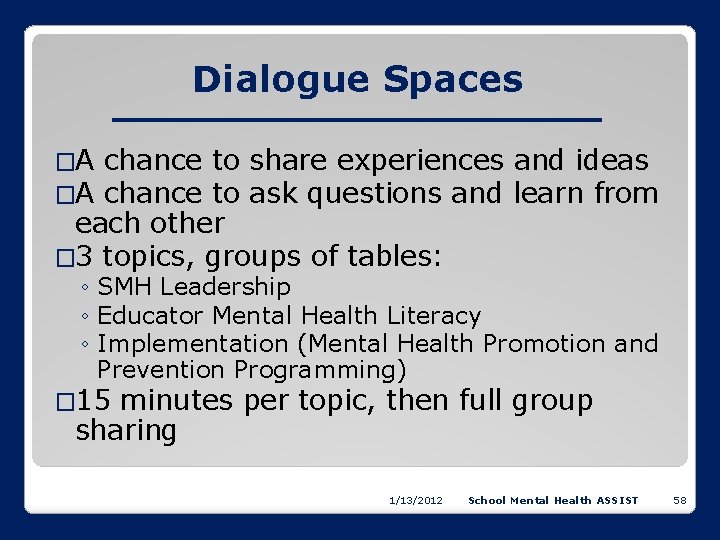 Dialogue Spaces

□A chance to share experiences and ideas
□A chance to ask questions and learn from each other
□3 topics, groups of tables:
◦ SMH Leadership
◦ Educator Mental Health Literacy
◦ Implementation (Mental Health Promotion and Prevention Programming)
□15 minutes per topic, then full group sharing

1/13/2012 School Mental Health ASSIST 58